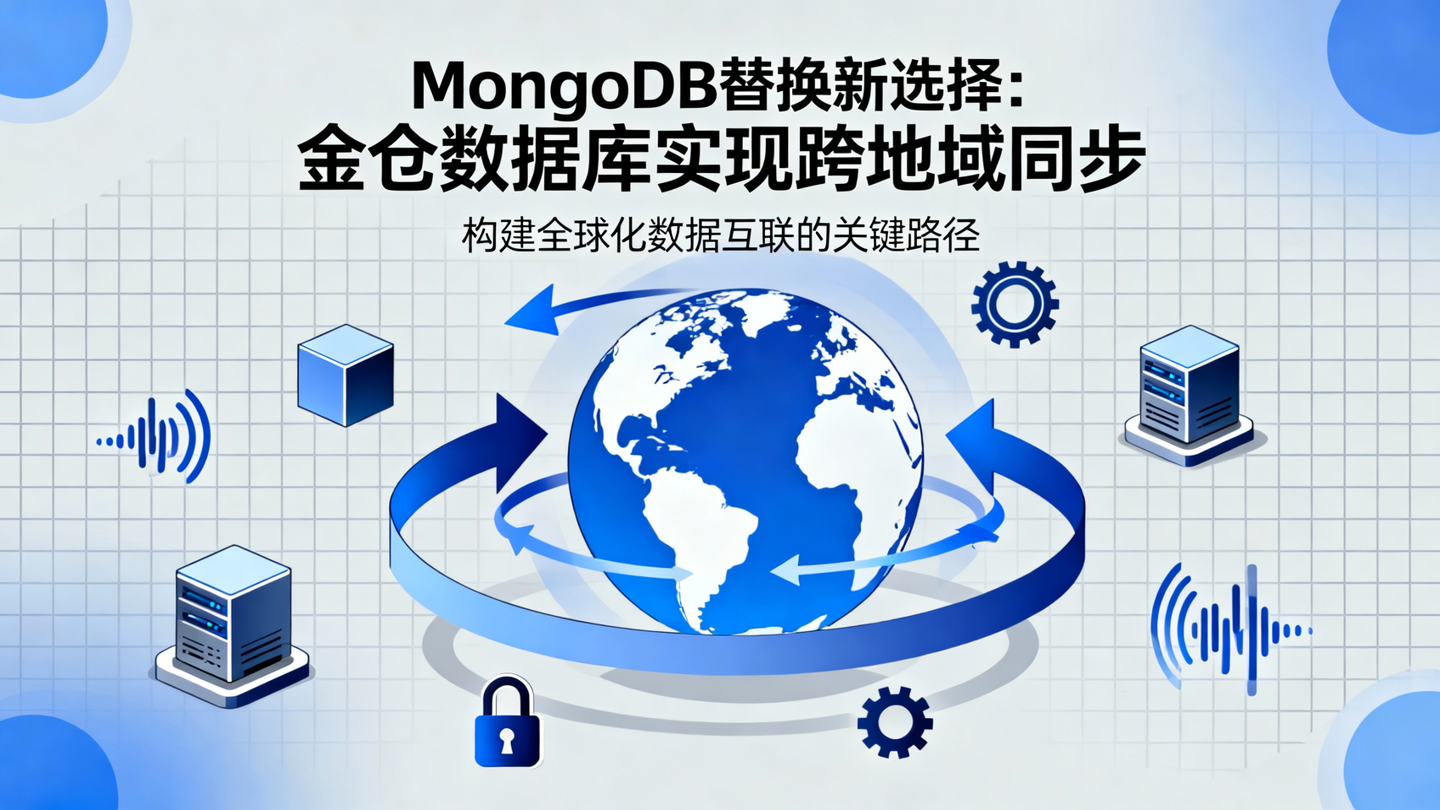 MongoDB替换新选择:
金仓数据库实现跨地域同步

构建全球化数据互联的关键路径